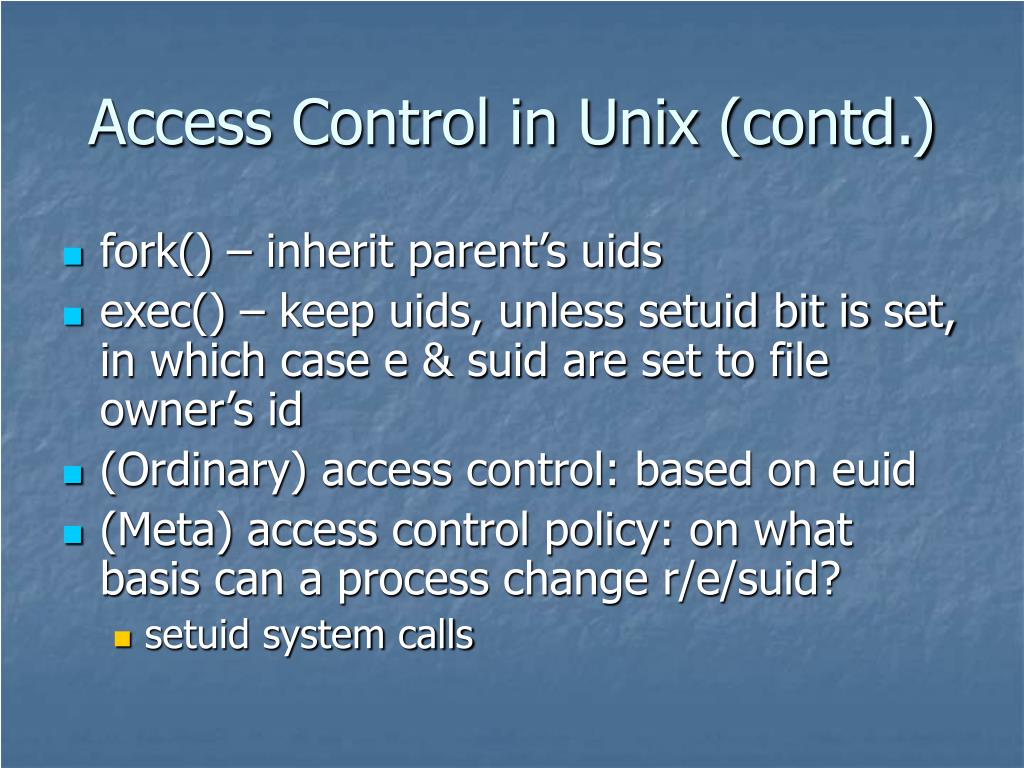 Access Control in Unix (contd.)

- fork() – inherit parent’s uids
- exec() – keep uids, unless setuid bit is set, in which case e & suid are set to file owner’s id
- (Ordinary) access control: based on euid
- (Meta) access control policy: on what basis can a process change r/e/suid?
  - setuid system calls